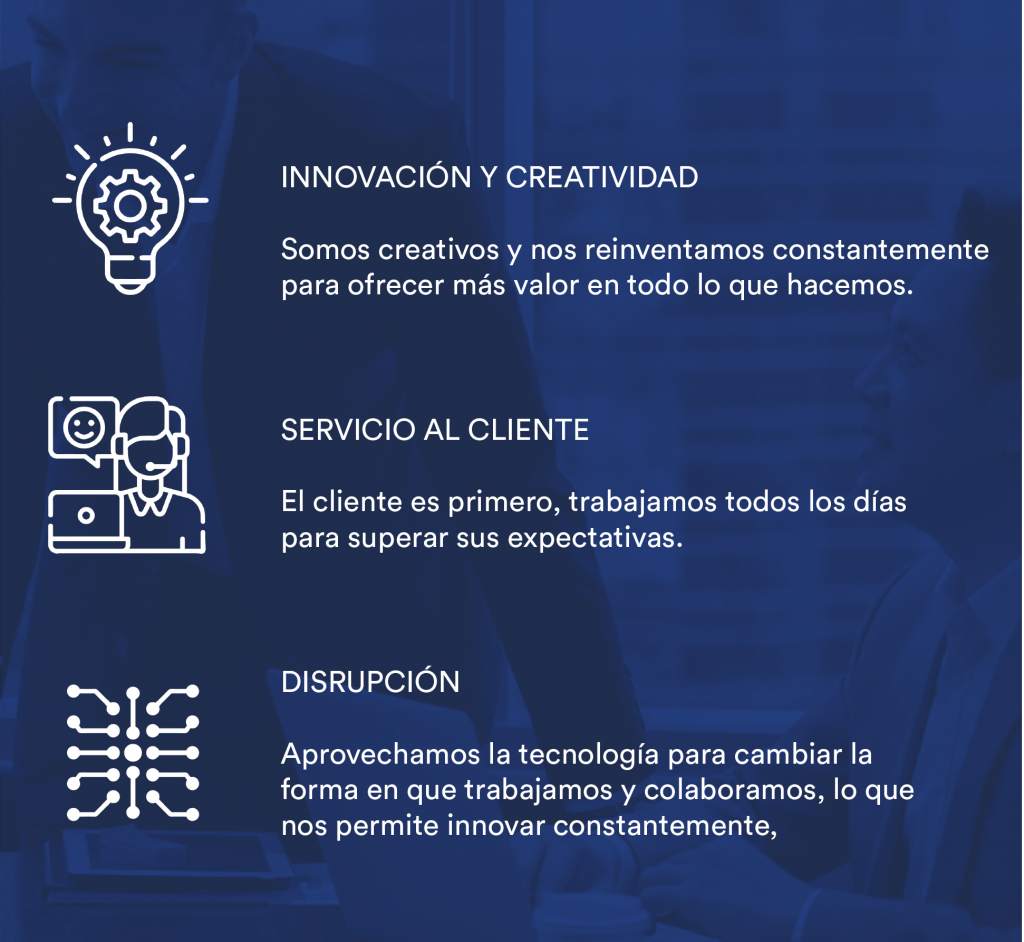 INNOVACIÓN Y CREATIVIDAD

Somos creativos y nos reinventamos constantemente para ofrecer más valor en todo lo que hacemos.

SERVICIO AL CLIENTE

El cliente es primero, trabajamos todos los días para superar sus expectativas.

DISRUPCIÓN

Aprovechamos la tecnología para cambiar la forma en que trabajamos y colaboramos, lo que nos permite innovar constantemente,